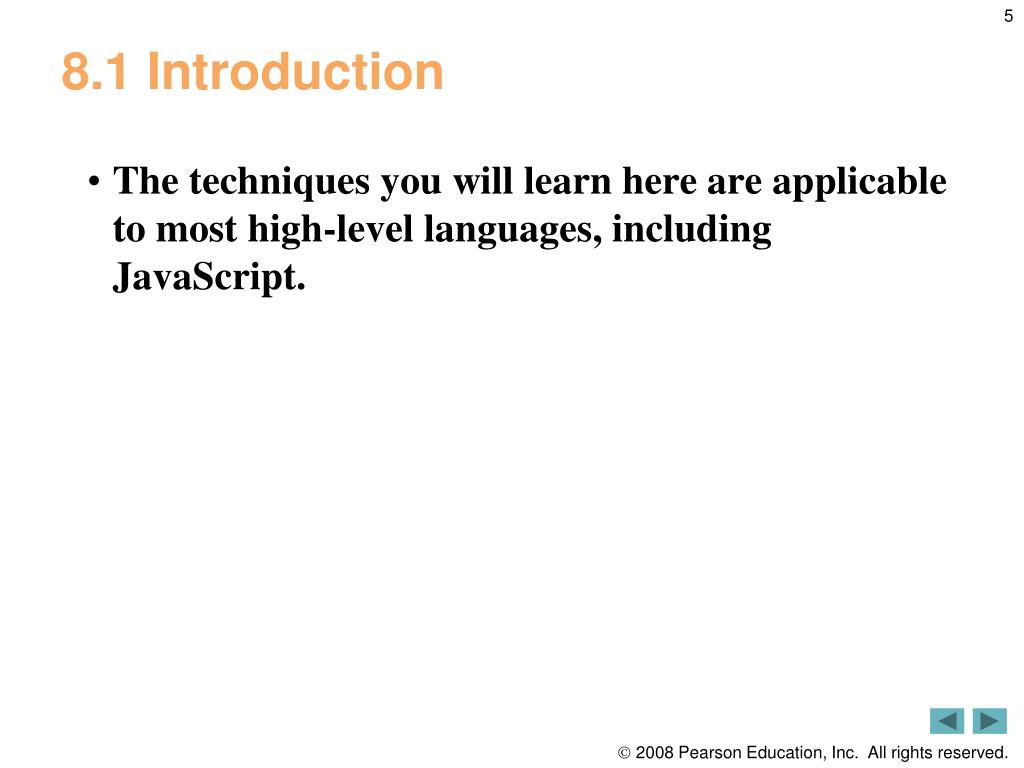 5

8.1 Introduction

• The techniques you will learn here are applicable to most high-level languages, including JavaScript.

© 2008 Pearson Education, Inc. All rights reserved.